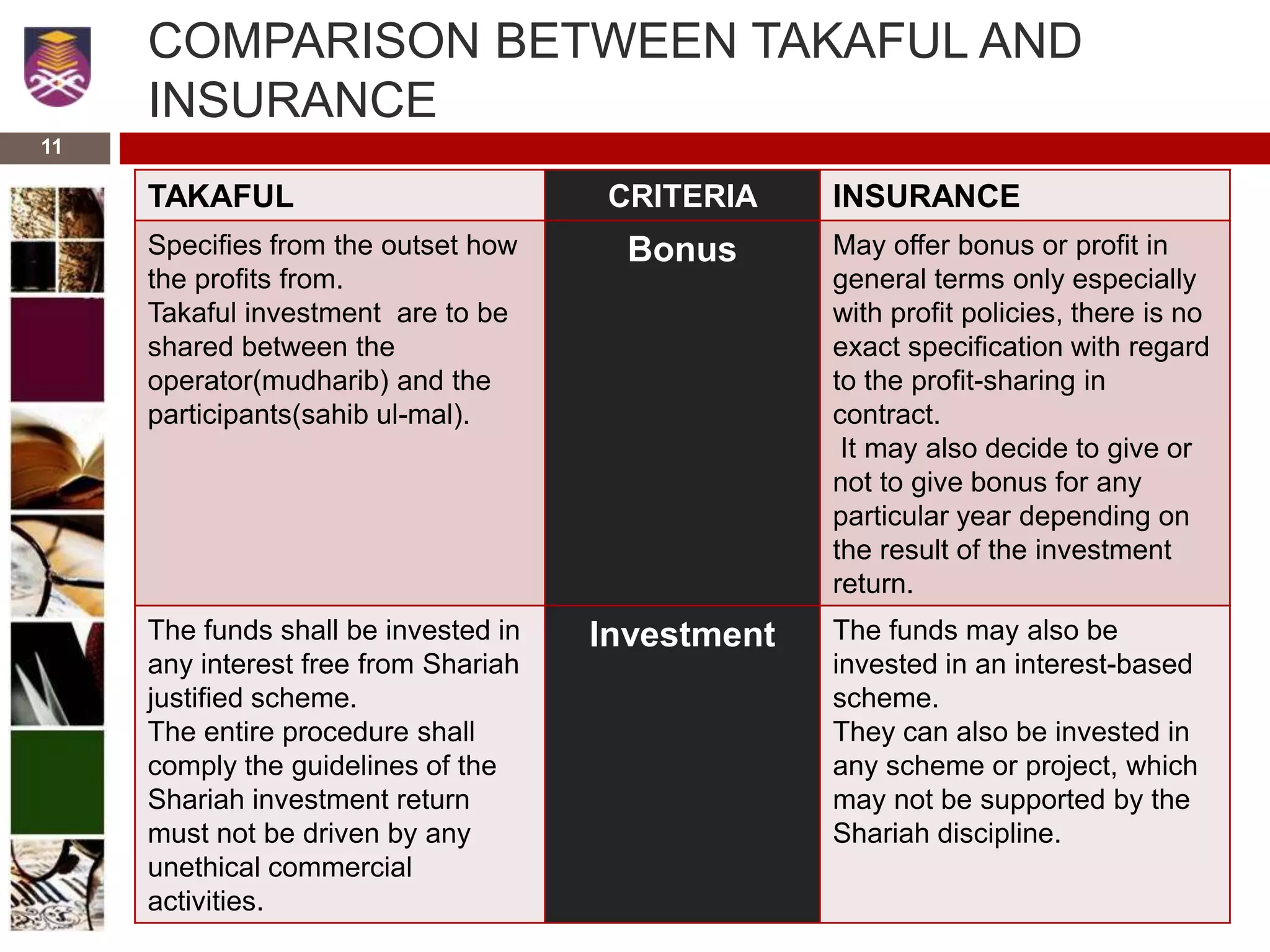 COMPARISON BETWEEN TAKAFUL AND INSURANCE

11

| TAKAFUL | CRITERIA | INSURANCE |
|---|---|---|
| Specifies from the outset how the profits from. Takaful investment are to be shared between the operator(mudharib) and the participants(sahib ul-mal). | Bonus | May offer bonus or profit in general terms only especially with profit policies, there is no exact specification with regard to the profit-sharing in contract. It may also decide to give or not to give bonus for any particular year depending on the result of the investment return. |
| The funds shall be invested in any interest free from Shariah justified scheme. The entire procedure shall comply the guidelines of the Shariah investment return must not be driven by any unethical commercial activities. | Investment | The funds may also be invested in an interest-based scheme. They can also be invested in any scheme or project, which may not be supported by the Shariah discipline. |